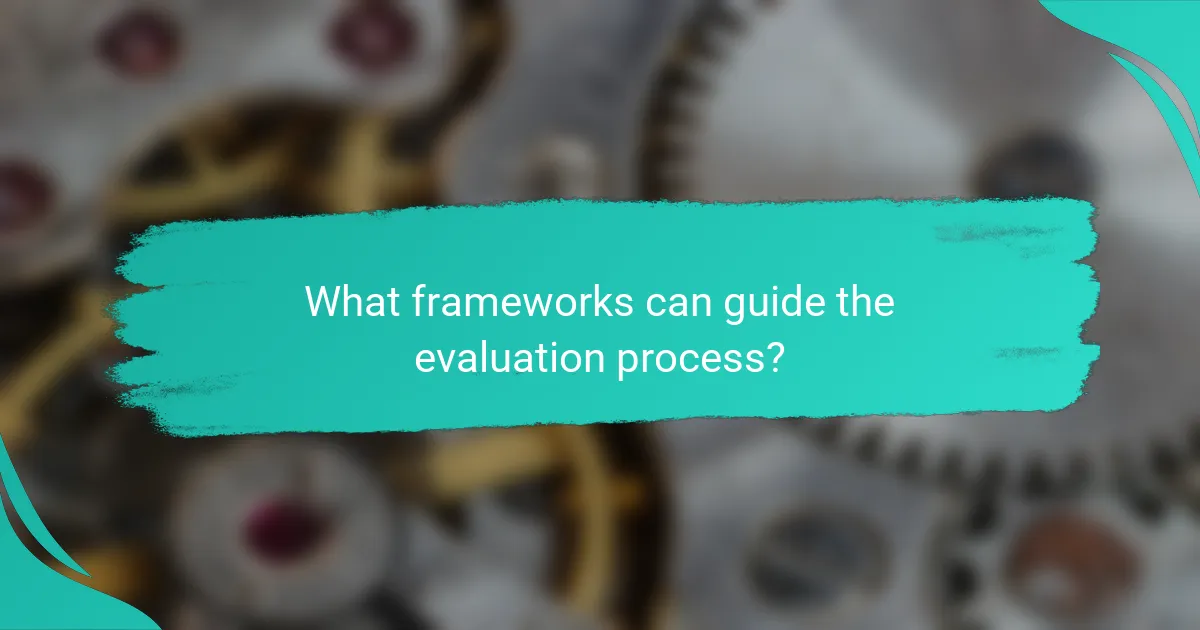 What frameworks can guide the evaluation process?